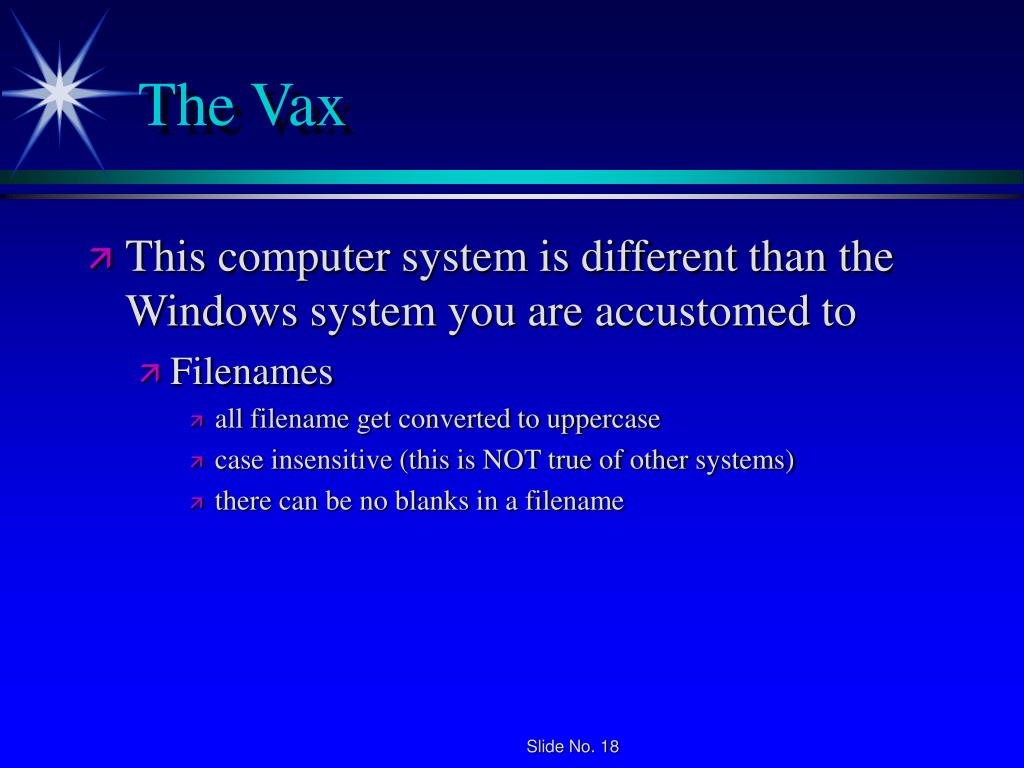 The Vax

This computer system is different than the Windows system you are accustomed to

Filenames

all filename get converted to uppercase

case insensitive (this is NOT true of other systems)

there can be no blanks in a filename

Slide No. 18